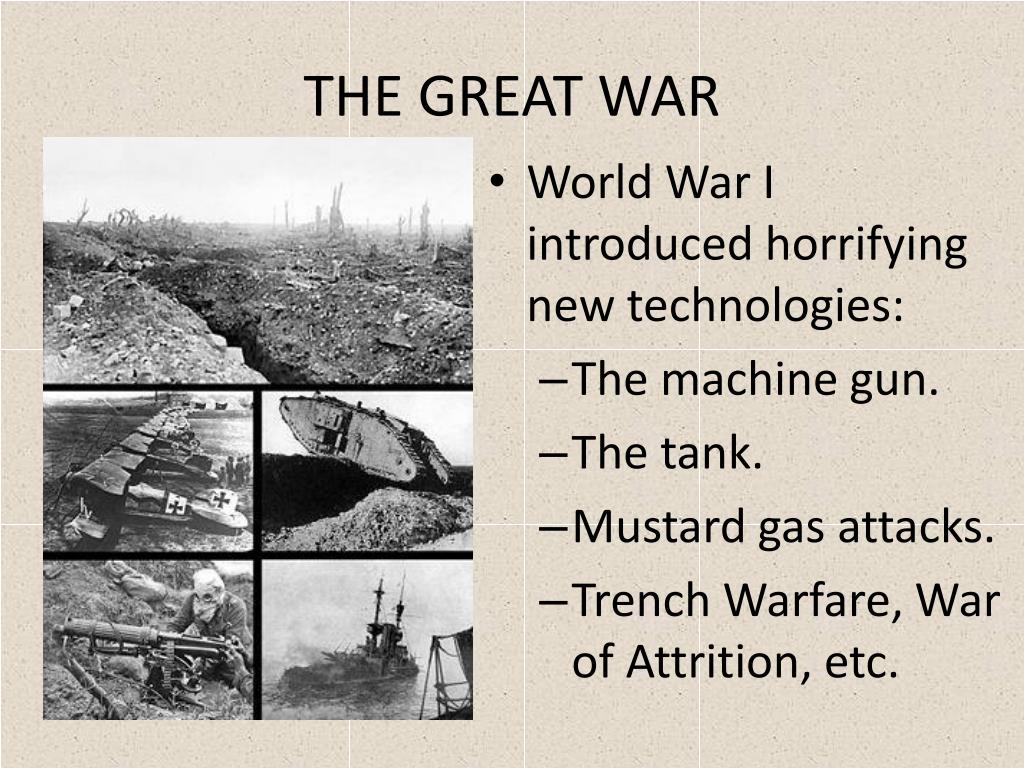 THE GREAT WAR

• World War I introduced horrifying new technologies:
– The machine gun.
– The tank.
– Mustard gas attacks.
– Trench Warfare, War of Attrition, etc.